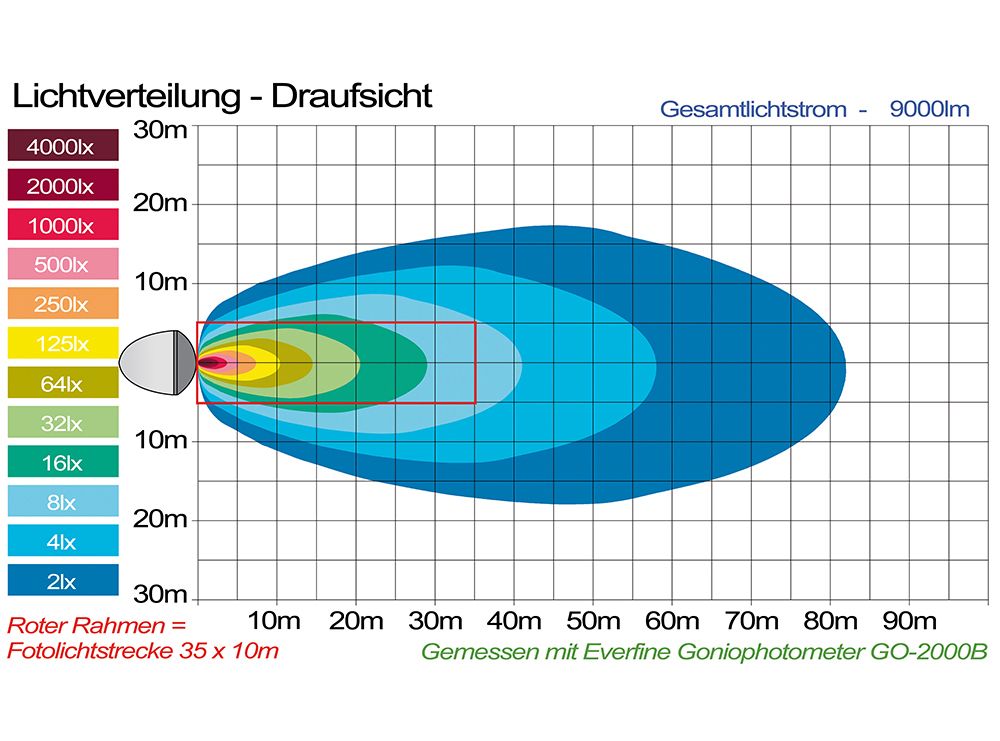 Lichtverteilung - Draufsicht

Gesamtlichtstrom - 9000lm

4000lx
2000lx
1000lx
500lx
250lx
125lx
64lx
32lx
16lx
8lx
4lx
2lx

30m
20m
10m
10m
20m
30m

10m 20m 30m 40m 50m 60m 70m 80m 90m

Roter Rahmen = Fotolichtstrecke 35 x 10m

Gemessen mit Everfine Goniophotometer GO-2000B